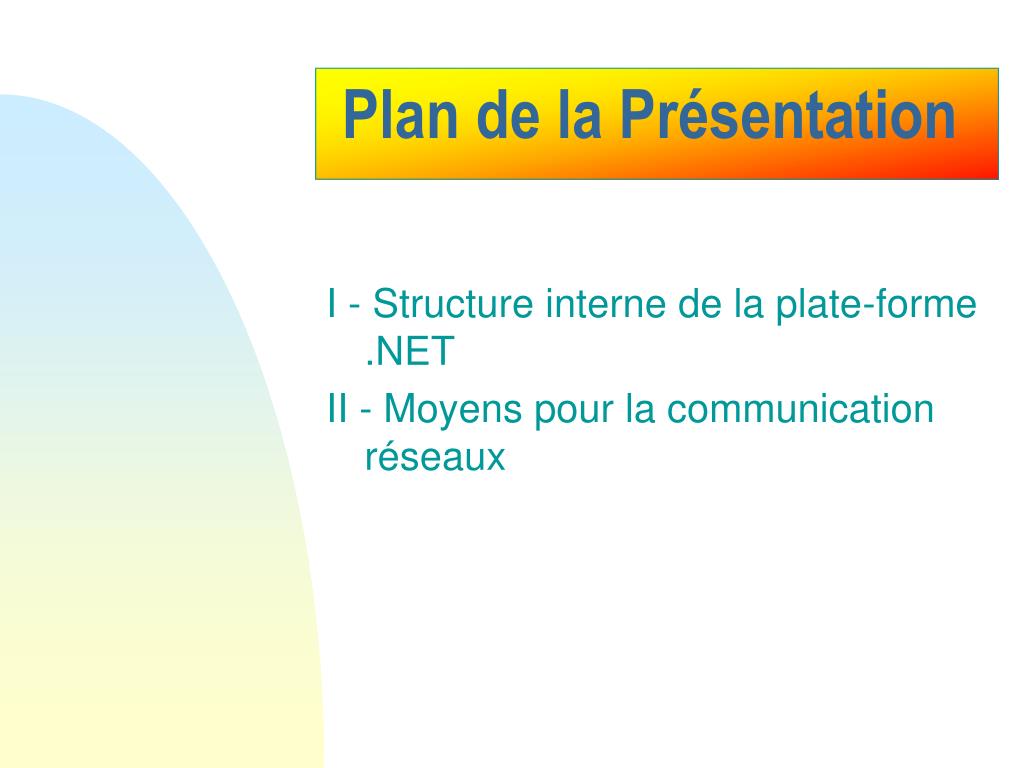 Plan de la Présentation

I - Structure interne de la plate-forme .NET

II - Moyens pour la communication réseaux